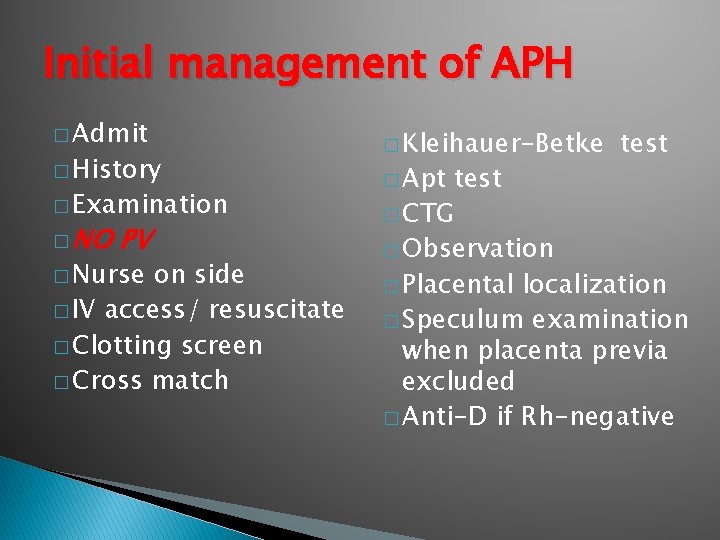 Initial management of APH

□ Admit
□ History
□ Examination
□ NO PV
□ Nurse on side
□ IV access/ resuscitate
□ Clotting screen
□ Cross match

□ Kleihauer-Betke test
□ Apt test
□ CTG
□ Observation
□ Placental localization
□ Speculum examination when placenta previa excluded
□ Anti-D if Rh-negative